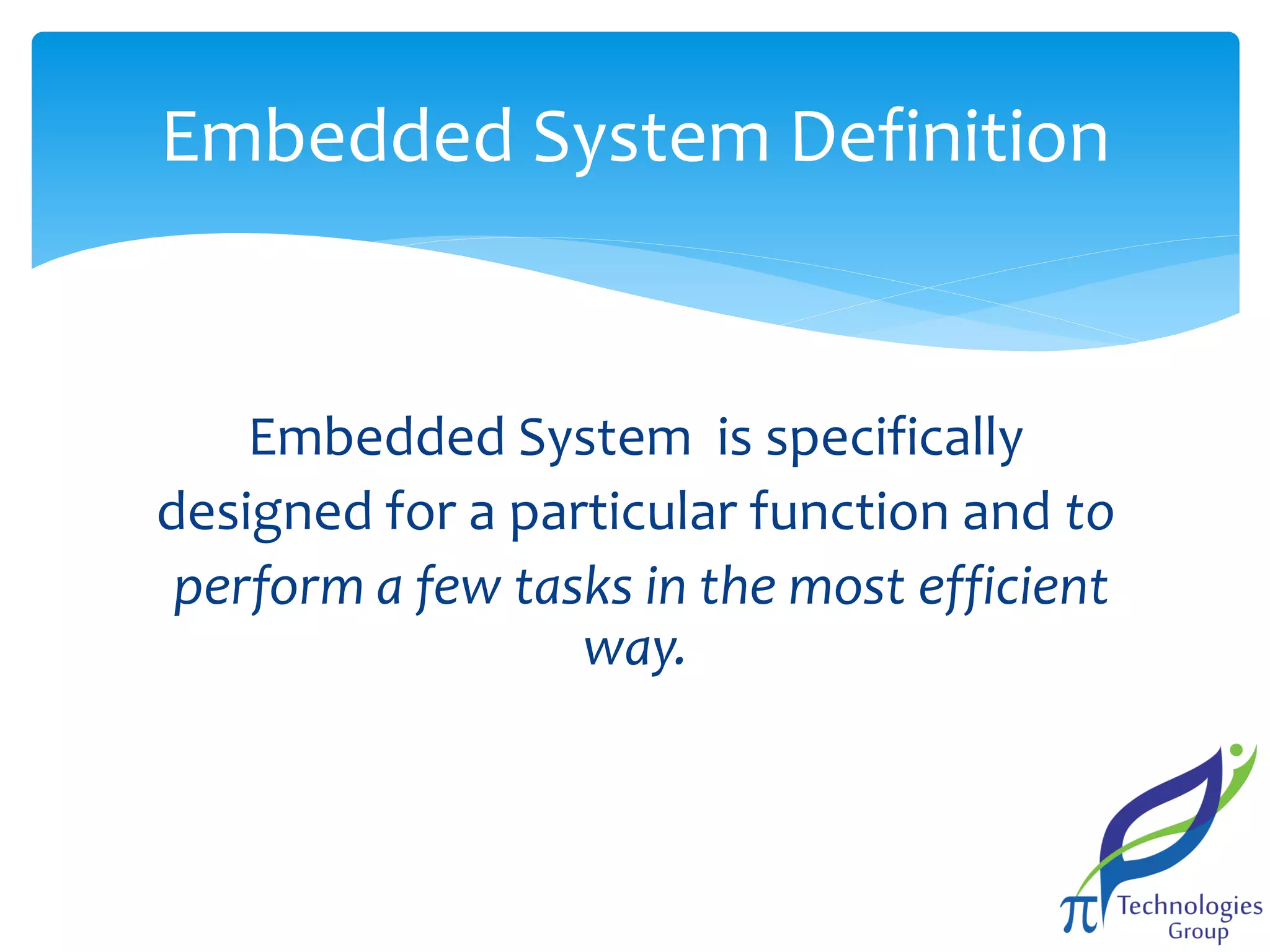 Embedded System Definition

Embedded System is specifically designed for a particular function and to perform a few tasks in the most efficient way.

π Technologies Group